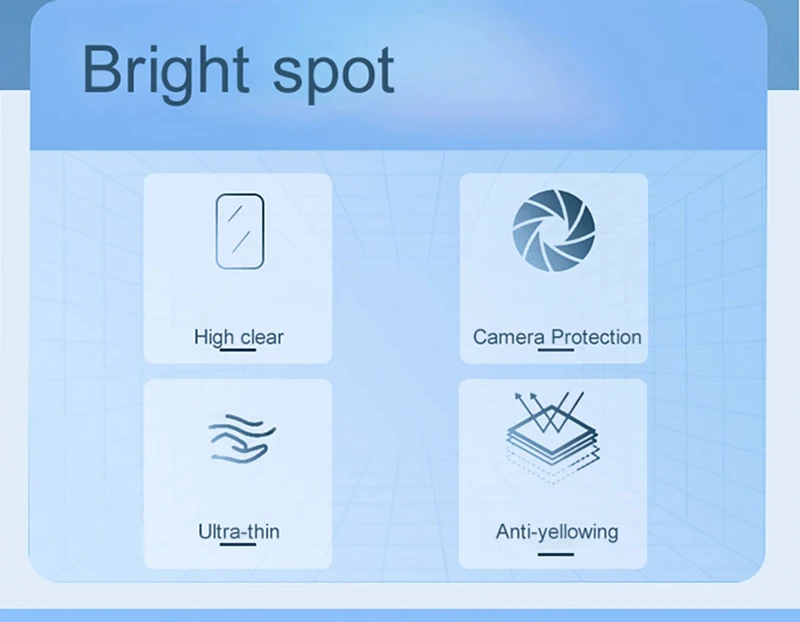 Bright spot

High clear

Camera Protection

Ultra-thin

Anti-yellowing